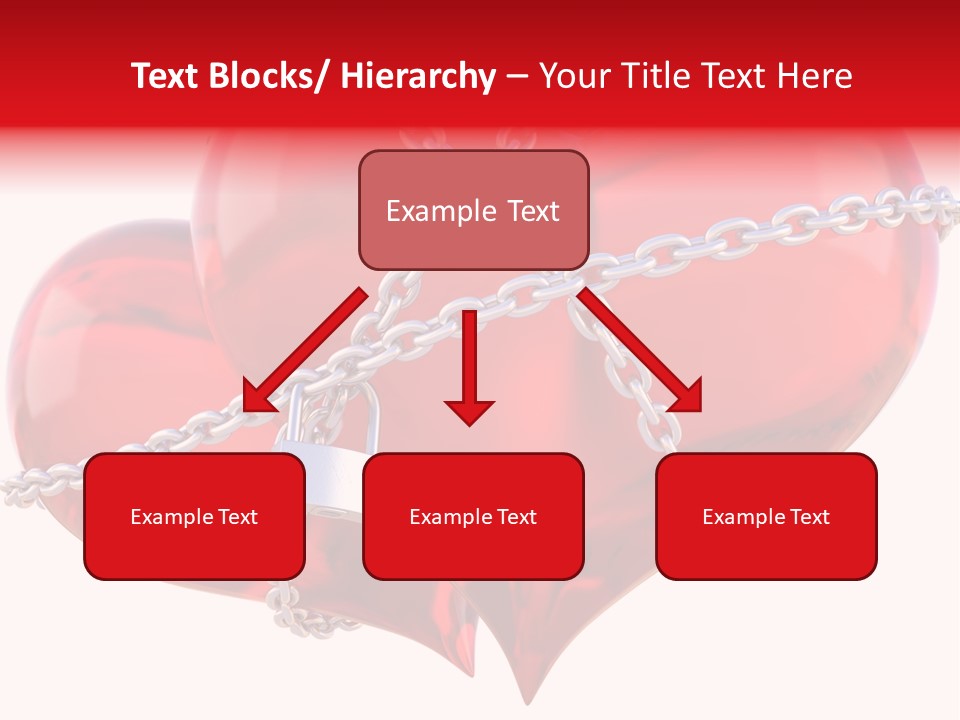 Text Blocks/ Hierarchy – Your Title Text Here

Example Text

Example Text

Example Text

Example Text